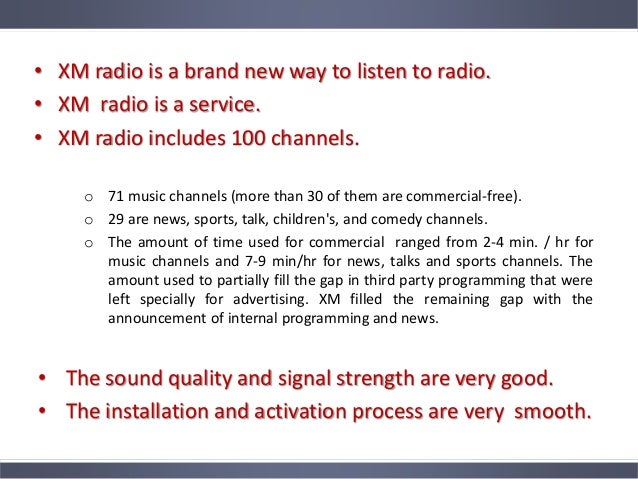 • XM radio is a brand new way to listen to radio.
• XM radio is a service.
• XM radio includes 100 channels.

o 71 music channels (more than 30 of them are commercial-free).
o 29 are news, sports, talk, children's, and comedy channels.
o The amount of time used for commercial ranged from 2-4 min. / hr for music channels and 7-9 min/hr for news, talks and sports channels. The amount used to partially fill the gap in third party programming that were left specially for advertising. XM filled the remaining gap with the announcement of internal programming and news.

• The sound quality and signal strength are very good.
• The installation and activation process are very smooth.